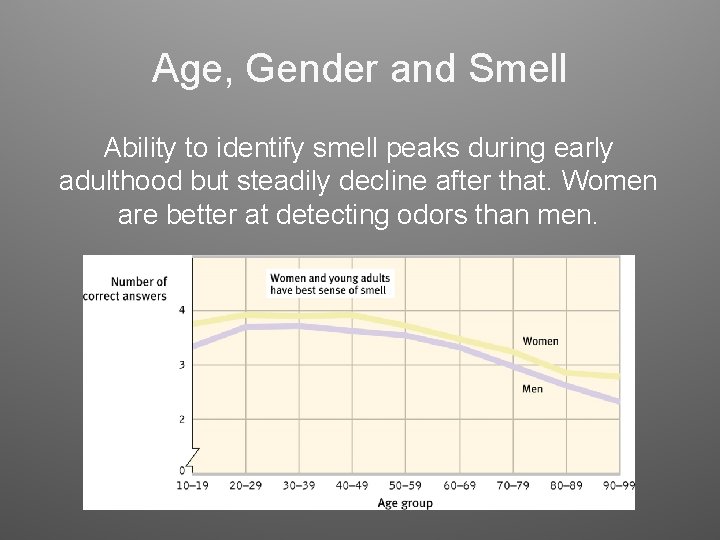 Age, Gender and Smell

Ability to identify smell peaks during early adulthood but steadily decline after that. Women are better at detecting odors than men.

Number of correct answers

Women and young adults have best sense of smell

4
3
2
0

Women
Men

10–19 20–29 30–39 40–49 50–59 60–69 70–79 80–89 90–99
Age group